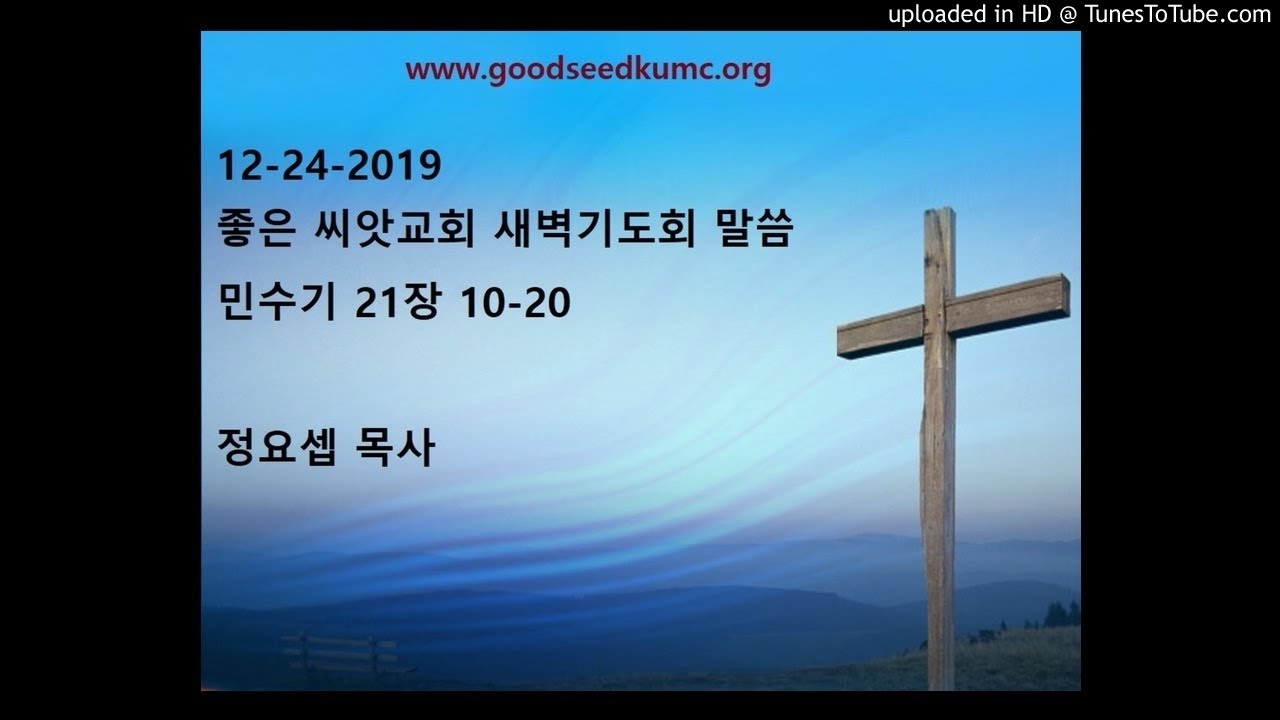 uploaded in HD @ TunesToTube.com

www.goodseedkumc.org

12-24-2019
좋은 씨앗교회 새벽기도회 말씀
민수기 21장 10-20

정요셉 목사